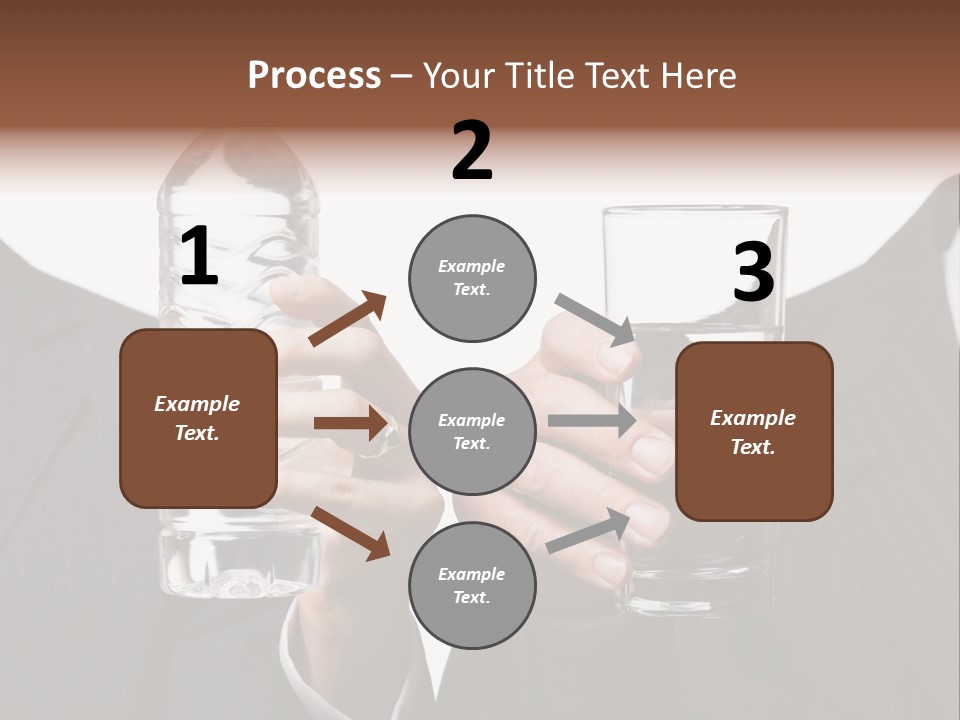 Process – Your Title Text Here

1

Example Text.

2

Example Text.

Example Text.

Example Text.

3

Example Text.